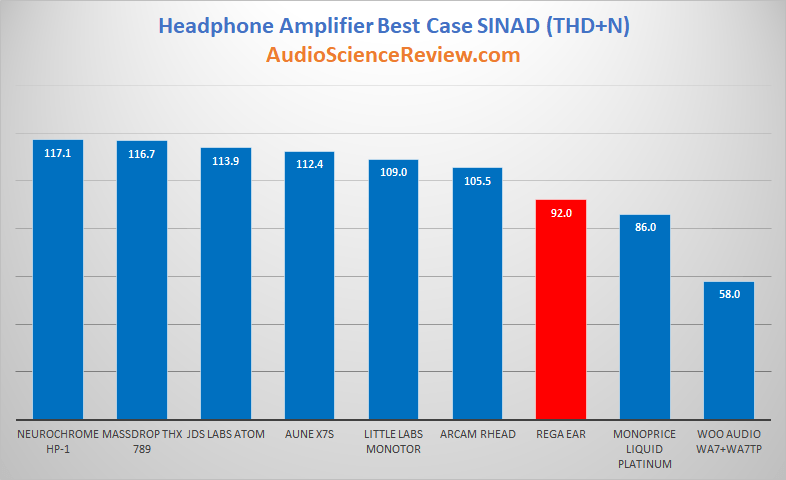 Headphone Amplifier Best Case SINAD (THD+N)
AudioScienceReview.com

117.1
116.7
113.9
112.4
109.0
105.5
92.0
86.0
58.0

NEUROCHROME HP-1
MASSDROP THX 789
JDS LABS ATOM
AUNE X7S
LITTLE LABS MONOTOR
ARCAM RHEAD
REGA EAR
MONOPRICE LIQUID PLATINUM
WOO AUDIO WA7+WA7TP